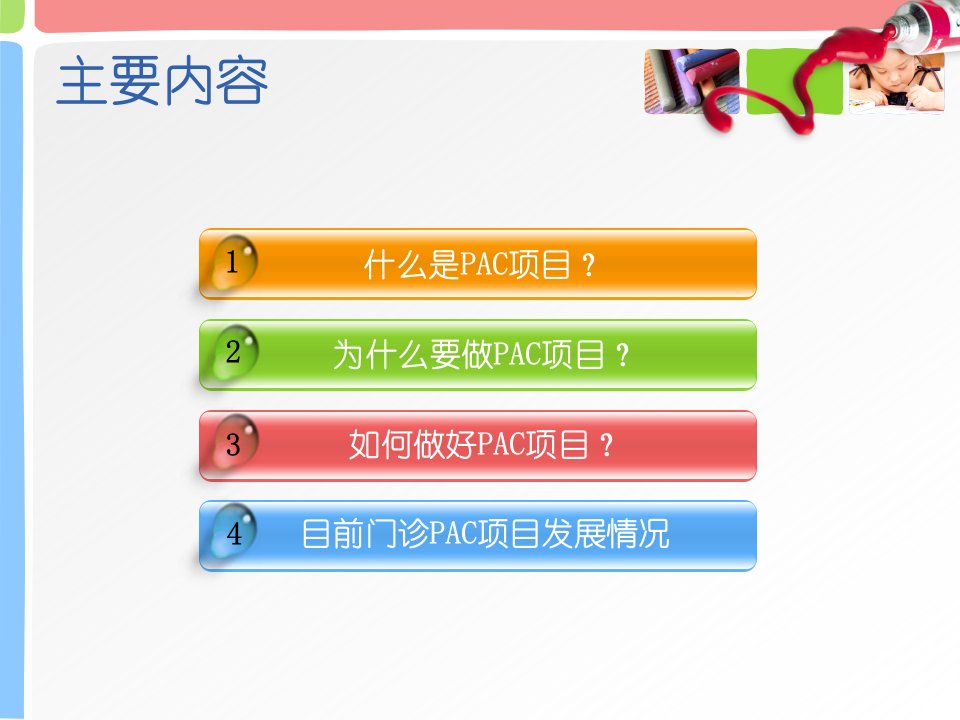 主要内容

1 什么是PAC项目？

2 为什么要做PAC项目？

3 如何做好PAC项目？

4 目前门诊PAC项目发展情况